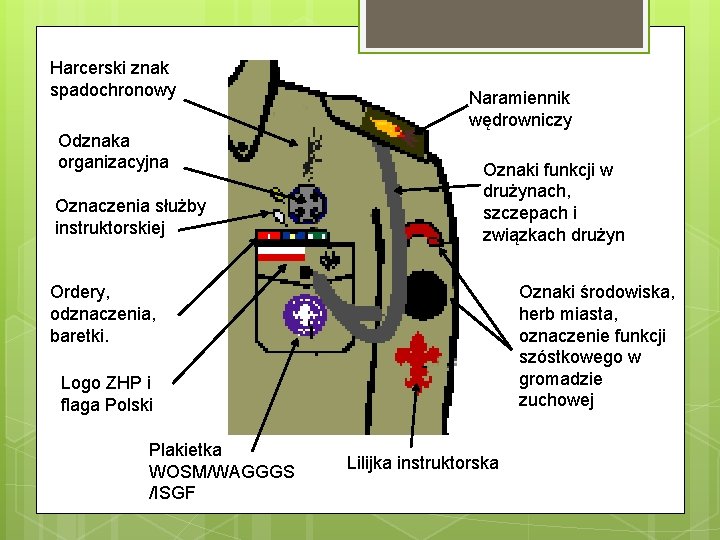 Harcerski znak spadochronowy

Odznaka organizacyjna

Oznaczenia służby instruktorskiej

Ordery, odznaczenia, baretki.

Logo ZHP i flaga Polski

Plakietka WOSM/WAGGGS /ISGF

Naramiennik wędrowniczy

Oznaki funkcji w drużynach, szczepach i związkach drużyn

Oznaki środowiska, herb miasta, oznaczenie funkcji szóstkowego w gromadzie zuchowej

Lilijka instruktorska